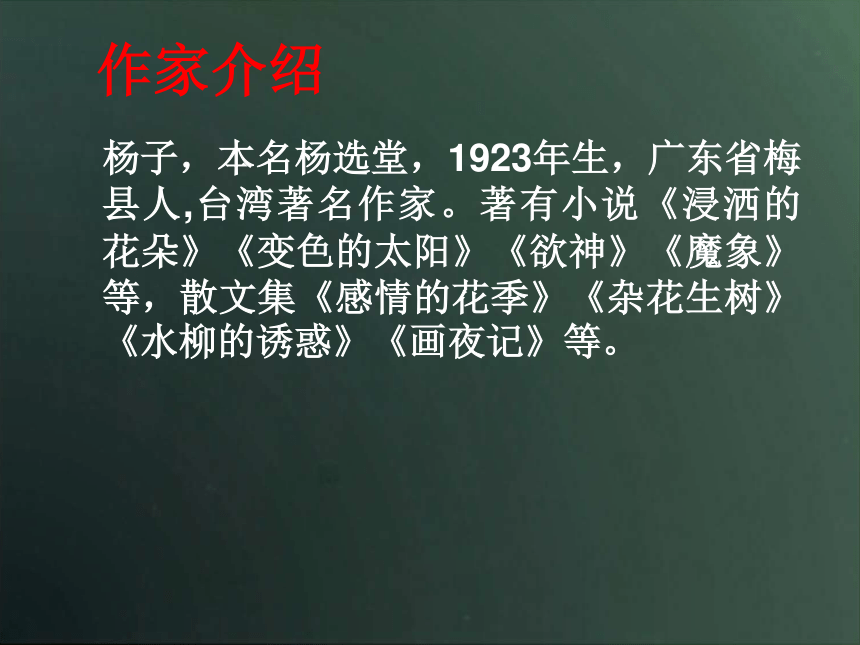 作家介绍

杨子，本名杨选堂，1923年生，广东省梅县人,台湾著名作家。著有小说《浸洒的花朵》《变色的太阳》《欲神》《魔象》等，散文集《感情的花季》《杂花生树》《水柳的诱惑》《画夜记》等。